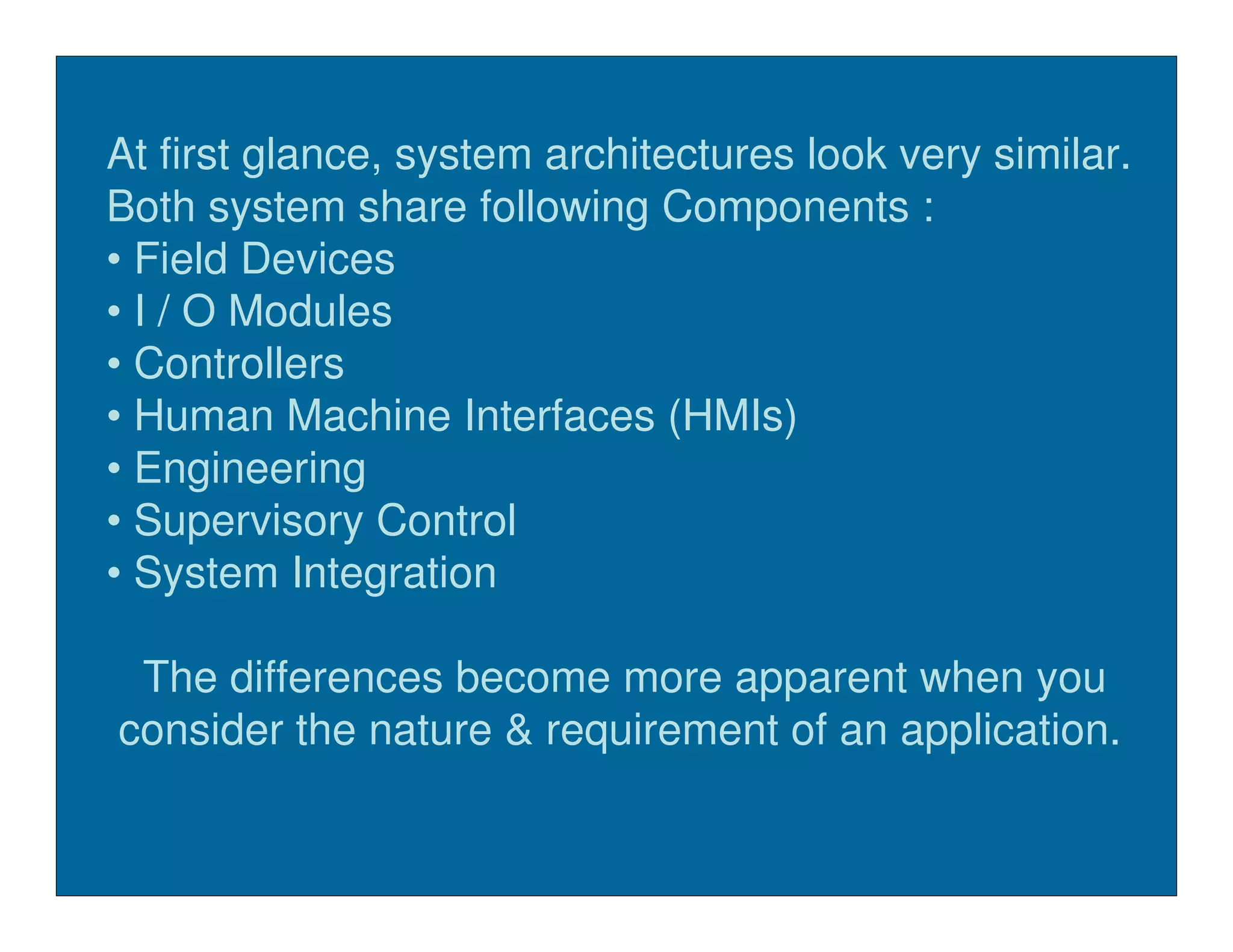 At first glance, system architectures look very similar. Both system share following Components :
• Field Devices
• I / O Modules
• Controllers
• Human Machine Interfaces (HMIs)
• Engineering
• Supervisory Control
• System Integration

The differences become more apparent when you consider the nature & requirement of an application.